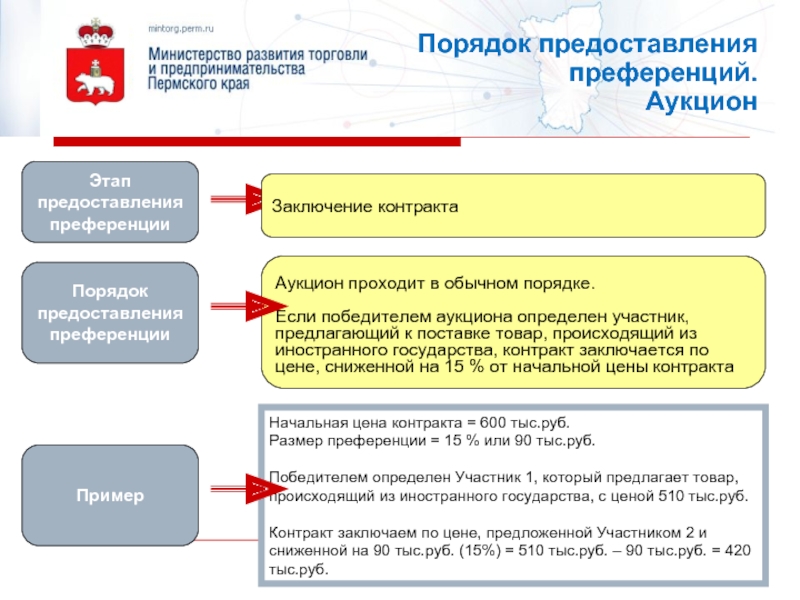 mintorg.perm.ru

Министерство развития торговли и предпринимательства Пермского края

Порядок предоставления преференций. Аукцион

Этап предоставления преференции

Заключение контракта

Порядок предоставления преференции

Аукцион проходит в обычном порядке.

Если победителем аукциона определен участник, предлагающий к поставке товар, происходящий из иностранного государства, контракт заключается по цене, сниженной на 15 % от начальной цены контракта

Пример

Начальная цена контракта = 600 тыс.руб.
Размер преференции = 15 % или 90 тыс.руб.

Победителем определен Участник 1, который предлагает товар, происходящий из иностранного государства, с ценой 510 тыс.руб.

Контракт заключаем по цене, предложенной Участником 2 и сниженной на 90 тыс.руб. (15%) = 510 тыс.руб. – 90 тыс.руб. = 420 тыс.руб.